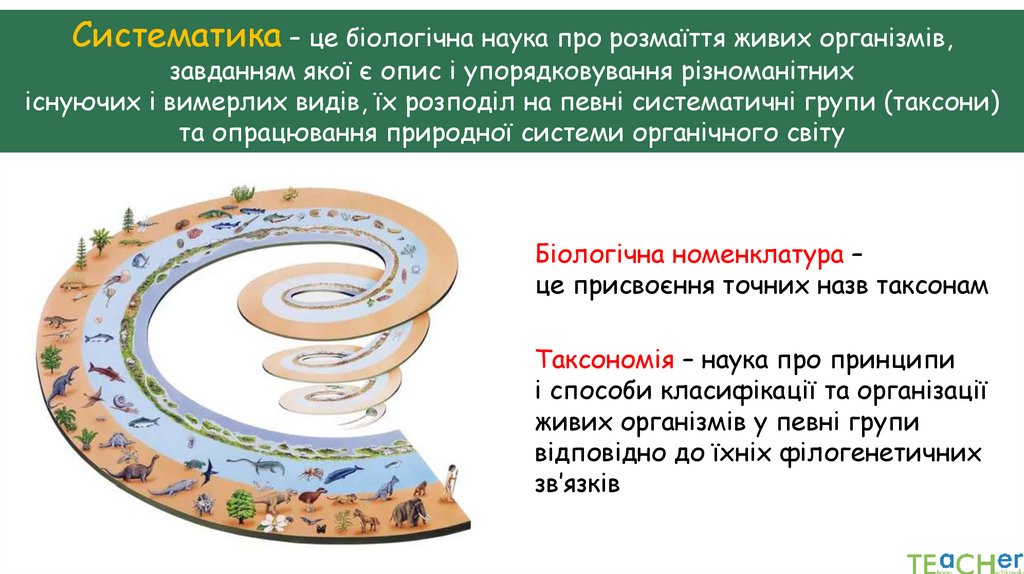 Систематика – це біологічна наука про розмаїття живих організмів, завданням якої є опис і упорядковування різноманітних існуючих і вимерлих видів, їх розподіл на певні систематичні групи (таксони) та опрацювання природної системи органічного світу

Біологічна номенклатура – це присвоєння точних назв таксонам

Таксономія – наука про принципи і способи класифікації та організації живих організмів у певні групи відповідно до їхніх філогенетичних зв'язків

TEACHer